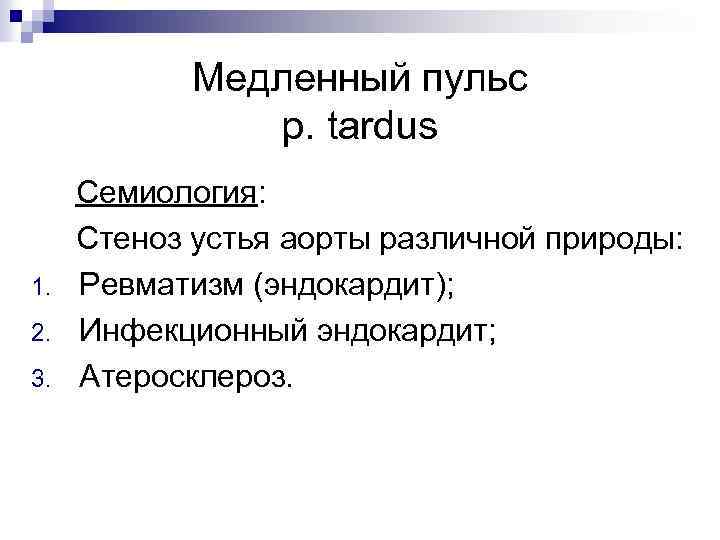 Медленный пульс
p. tardus

Семиология:

Стеноз устья аорты различной природы:

1. Ревматизм (эндокардит);
2. Инфекционный эндокардит;
3. Атеросклероз.